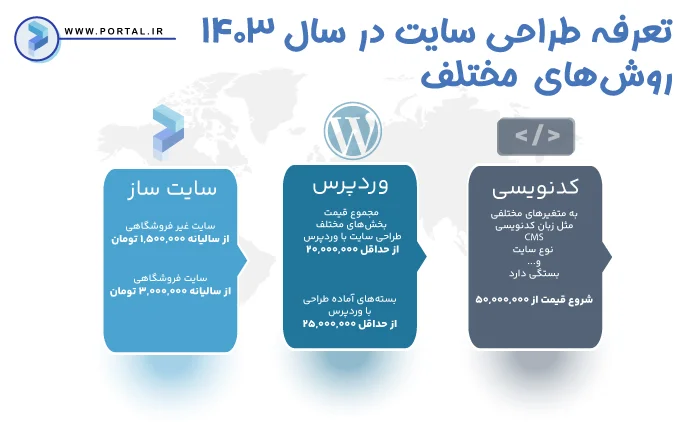 WWW.PORTAL.IR

تعرفه طراحی سایت در سال ۱۴۰۳
روش‌های مختلف

</>

کدنویسی

به متغیرهای مختلفی
مثل زبان کدنویسی
CMS
نوع سایت
و...
بستگی دارد

شروع قیمت از ۵۰,۰۰۰,۰۰۰

وردپرس

مجموع قیمت
بخش‌های مختلف
طراحی سایت با وردپرس
از حداقل ۲۰,۰۰۰,۰۰۰

بسته‌های آماده طراحی
با وردپرس
از حداقل ۲۵,۰۰۰,۰۰۰

سایت ساز

سایت غیر فروشگاهی
از سالیانه ۱,۵۰۰,۰۰۰ تومان

سایت فروشگاهی
از سالیانه ۳,۰۰۰,۰۰۰ تومان